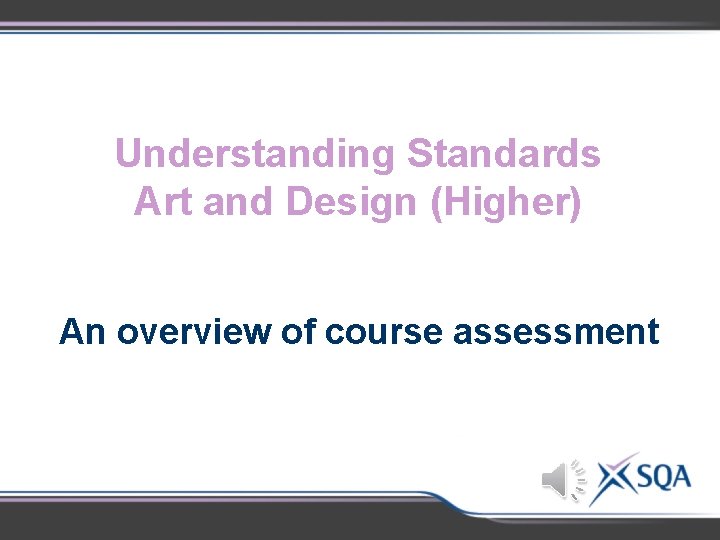 Understanding Standards
Art and Design (Higher)

An overview of course assessment

SQA